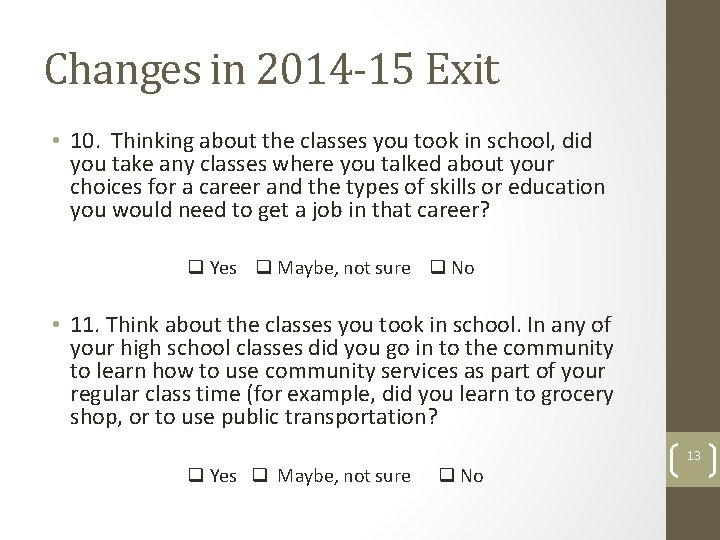 Changes in 2014-15 Exit

• 10. Thinking about the classes you took in school, did you take any classes where you talked about your choices for a career and the types of skills or education you would need to get a job in that career?

❑ Yes ❑ Maybe, not sure ❑ No

• 11. Think about the classes you took in school. In any of your high school classes did you go in to the community to learn how to use community services as part of your regular class time (for example, did you learn to grocery shop, or to use public transportation?

❑ Yes ❑ Maybe, not sure ❑ No

13